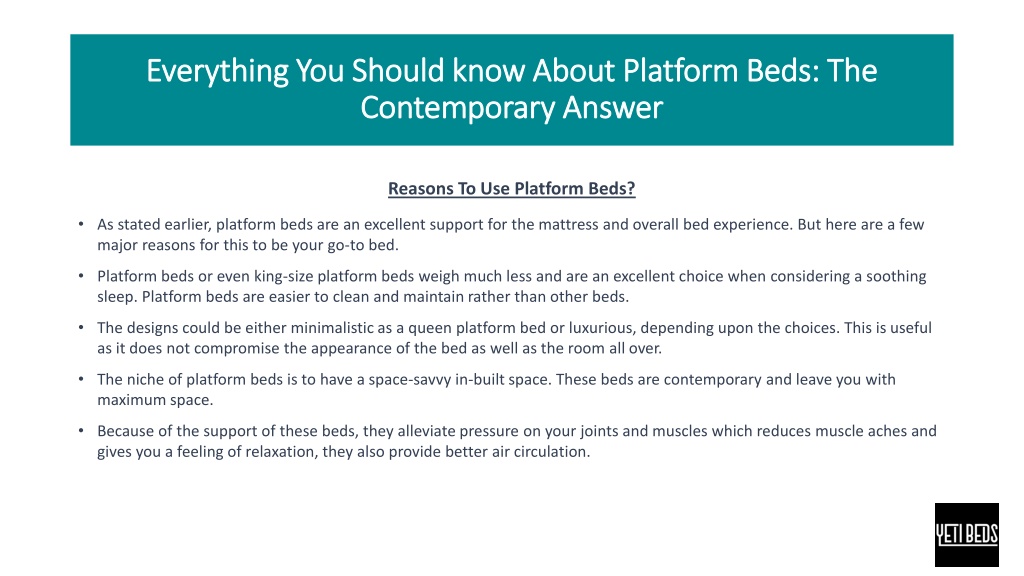 Everything You Should know About Platform Beds: The Contemporary Answer

Reasons To Use Platform Beds?

• As stated earlier, platform beds are an excellent support for the mattress and overall bed experience. But here are a few major reasons for this to be your go-to bed.

• Platform beds or even king-size platform beds weigh much less and are an excellent choice when considering a soothing sleep. Platform beds are easier to clean and maintain rather than other beds.

• The designs could be either minimalistic as a queen platform bed or luxurious, depending upon the choices. This is useful as it does not compromise the appearance of the bed as well as the room all over.

• The niche of platform beds is to have a space-savvy in-built space. These beds are contemporary and leave you with maximum space.

• Because of the support of these beds, they alleviate pressure on your joints and muscles which reduces muscle aches and gives you a feeling of relaxation, they also provide better air circulation.

YETI BEDS